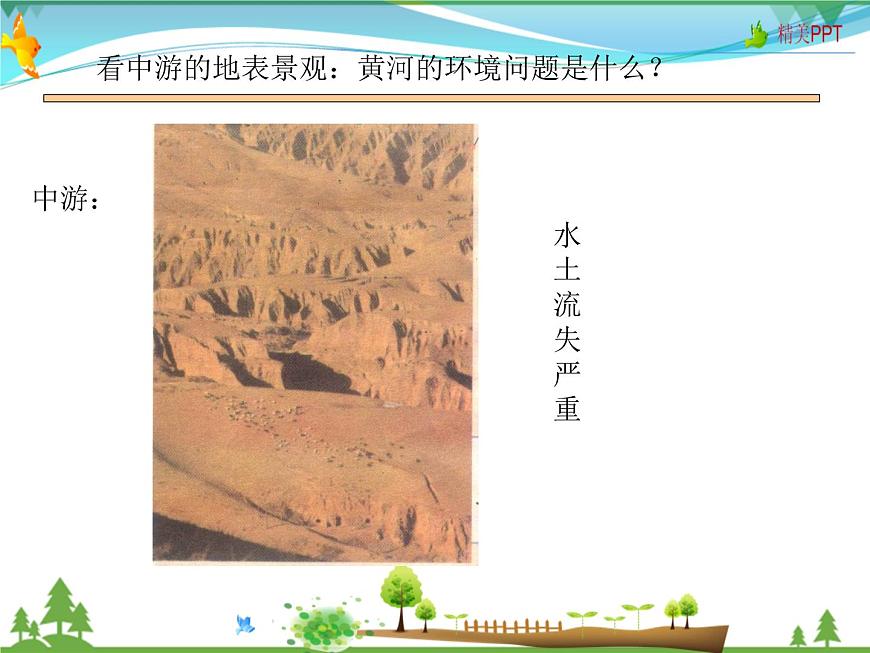 精美PPT

看中游的地表景观：黄河的环境问题是什么？

中游：

水土流失严重